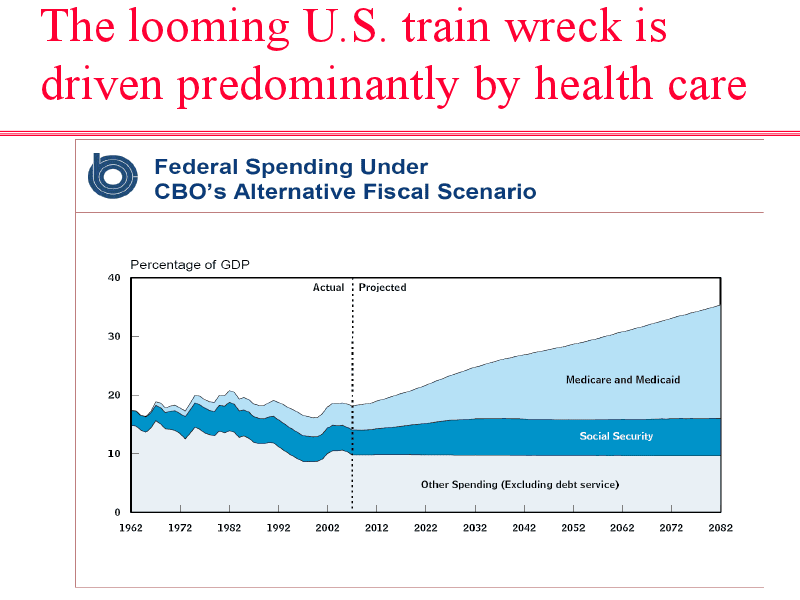 The looming U.S. train wreck is driven predominantly by health care

Federal Spending Under CBO's Alternative Fiscal Scenario

Percentage of GDP

40
30
20
10
0

Actual
Projected

Medicare and Medicaid

Social Security

Other Spending (Excluding debt service)

1962 1972 1982 1992 2002 2012 2022 2032 2042 2052 2062 2072 2082